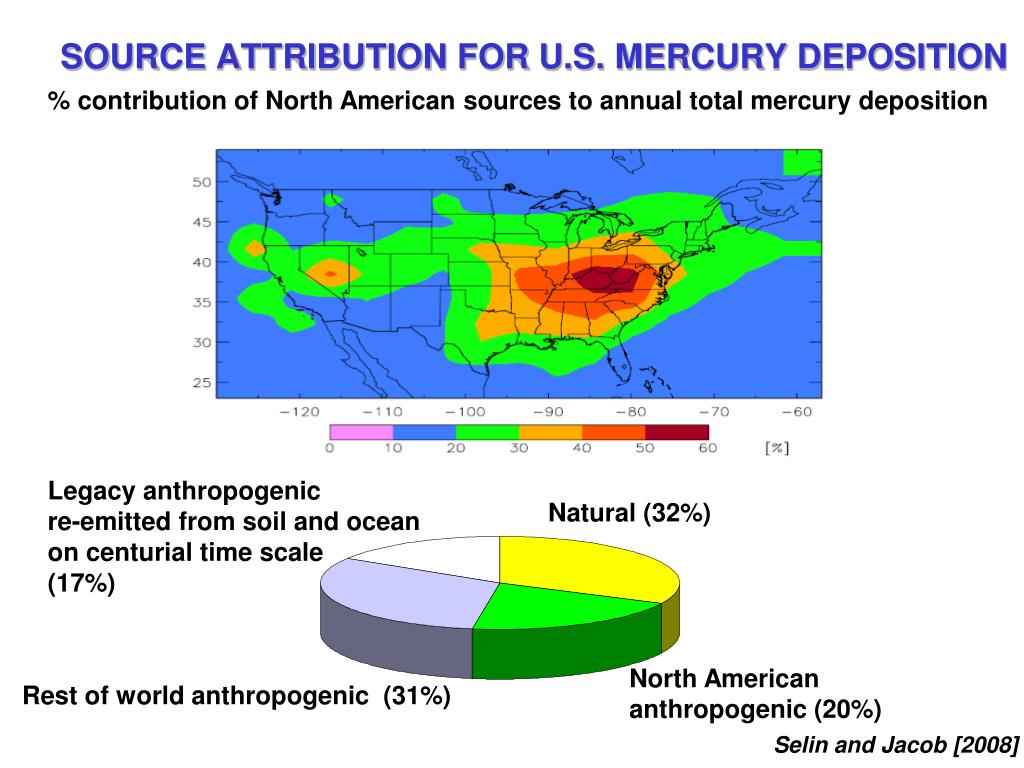 SOURCE ATTRIBUTION FOR U.S. MERCURY DEPOSITION

% contribution of North American sources to annual total mercury deposition

50
45
40
35
30
25

−120 −110 −100 −90 −80 −70 −60

0 10 20 30 40 50 60 [%]

Legacy anthropogenic re-emitted from soil and ocean on centurial time scale (17%)

Natural (32%)

Rest of world anthropogenic (31%)

North American anthropogenic (20%)

Selin and Jacob [2008]